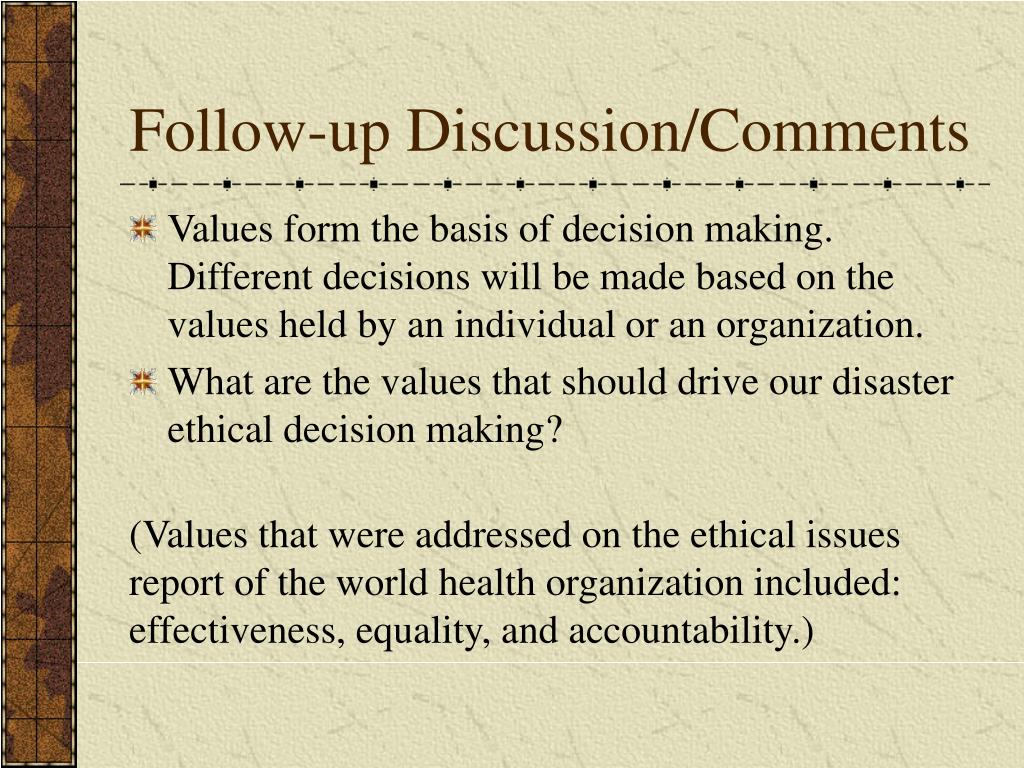 Follow-up Discussion/Comments

Values form the basis of decision making. Different decisions will be made based on the values held by an individual or an organization.

What are the values that should drive our disaster ethical decision making?

(Values that were addressed on the ethical issues report of the world health organization included: effectiveness, equality, and accountability.)